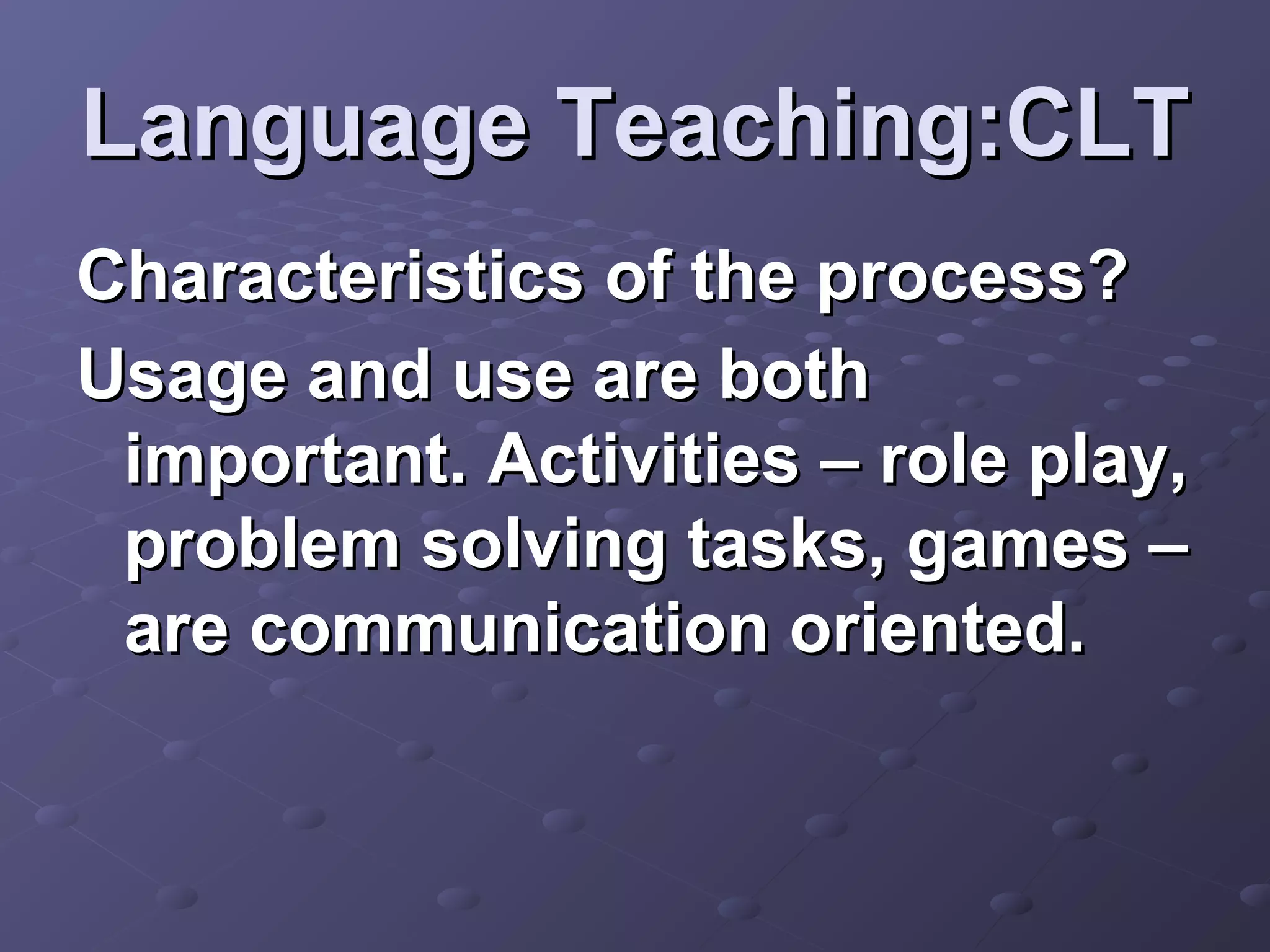 Language Teaching:CLT

Characteristics of the process?

Usage and use are both important. Activities – role play, problem solving tasks, games – are communication oriented.